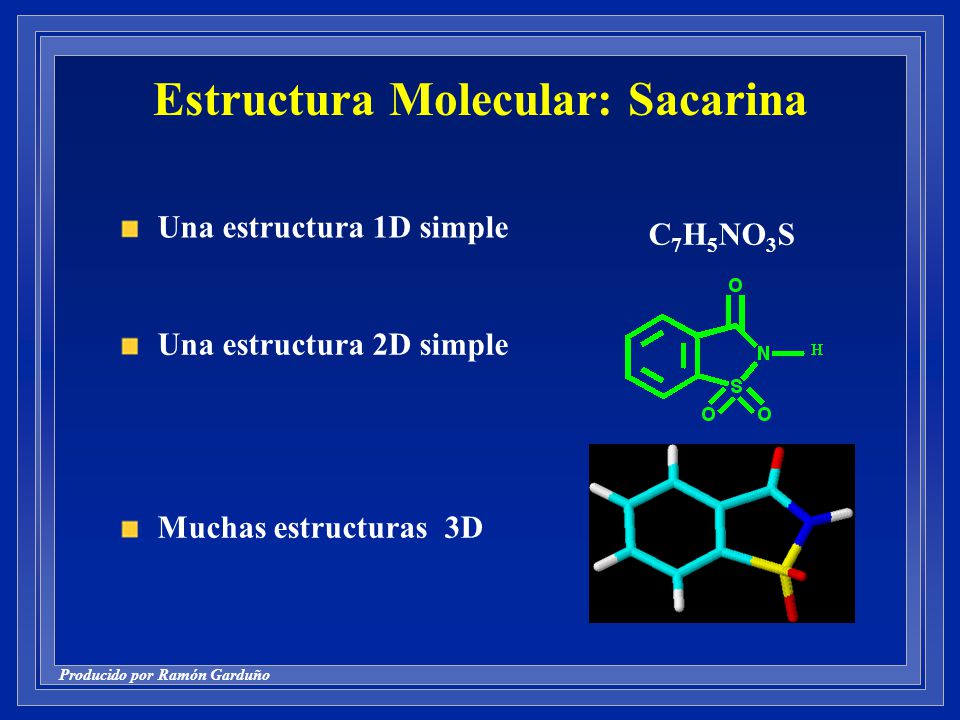 Estructura Molecular: Sacarina

Una estructura 1D simple

$C_7H_5NO_3S$

Una estructura 2D simple

O
N
H
S
O
O

Muchas estructuras 3D

Producido por Ramón Garduño